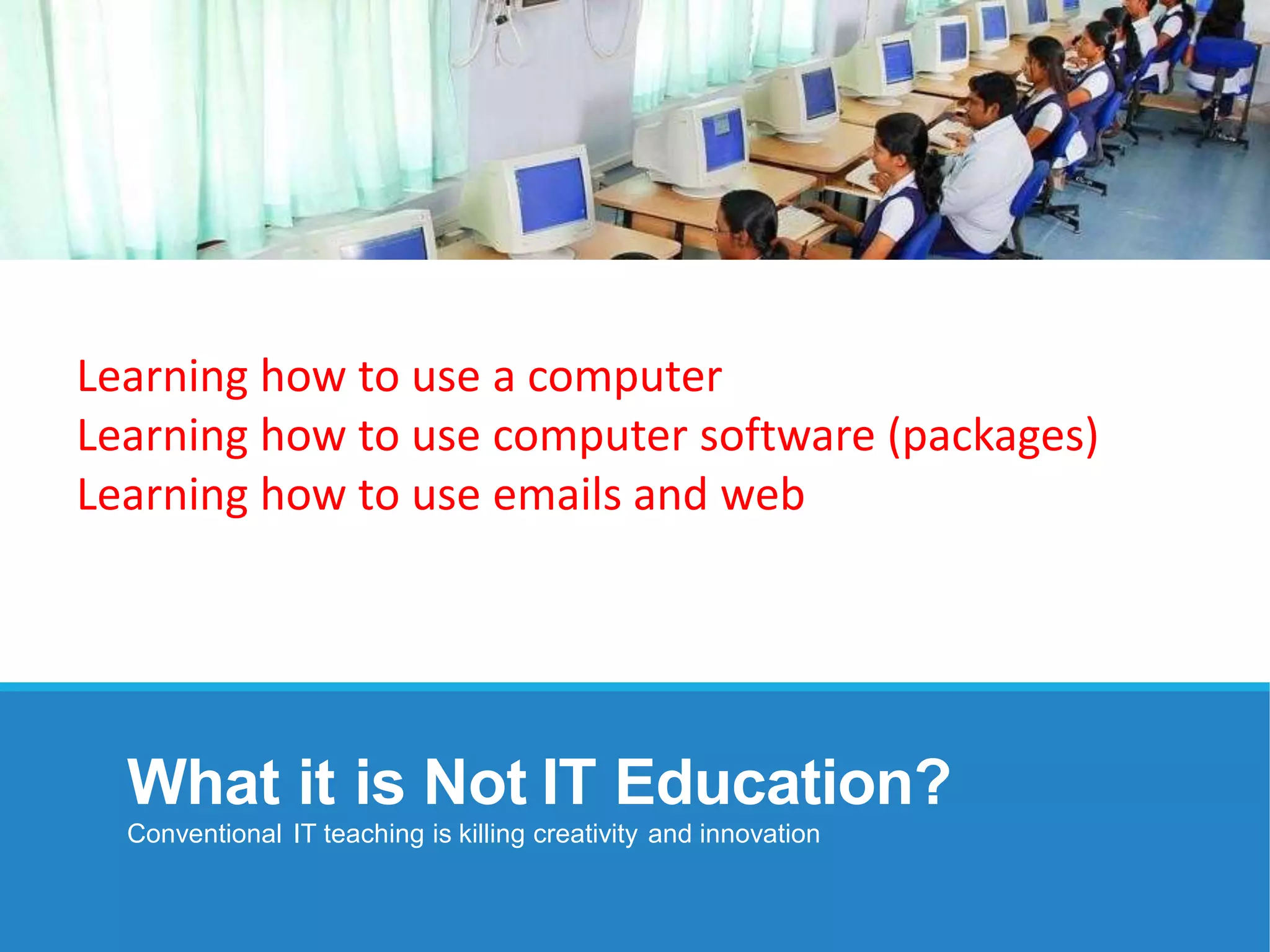 Learning how to use a computer
Learning how to use computer software (packages)
Learning how to use emails and web

What it is Not IT Education?
Conventional IT teaching is killing creativity and innovation